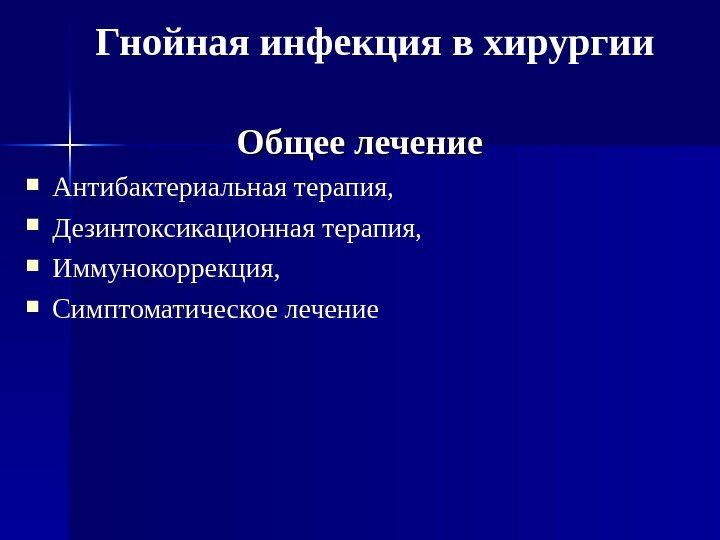 Гнойная инфекция в хирургии

Общее лечение

- Антибактериальная терапия,
- Дезинтоксикационная терапия,
- Иммунокоррекция,
- Симптоматическое лечение